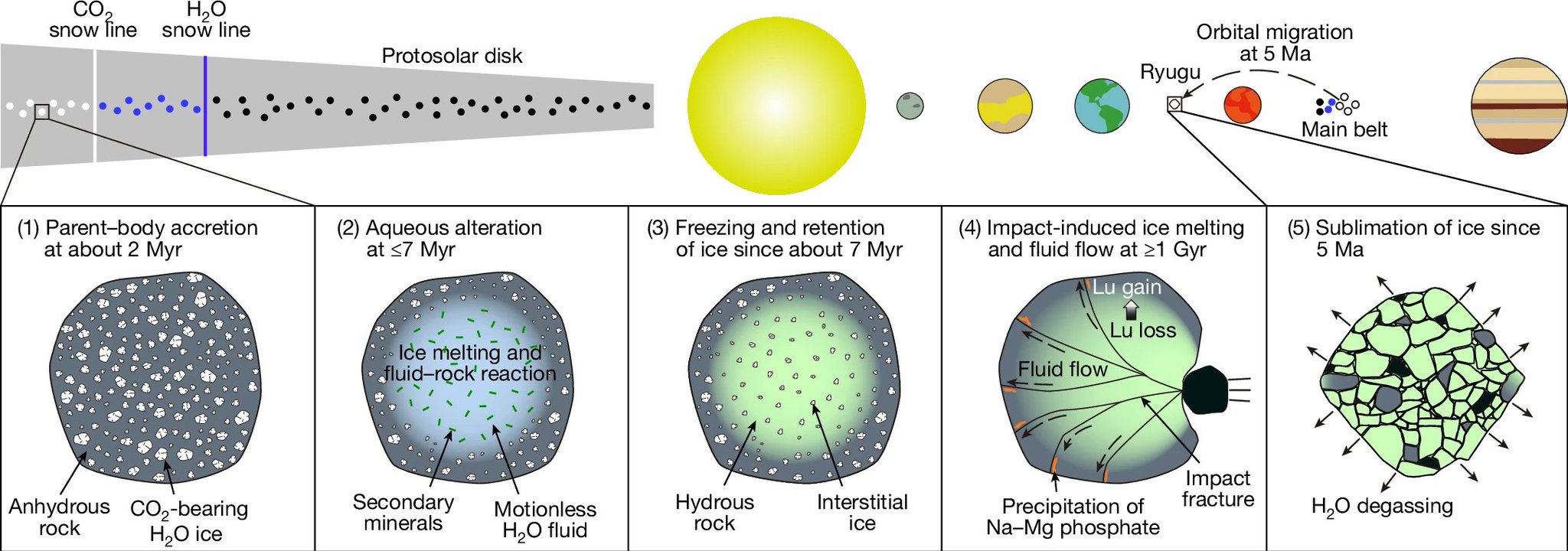 $CO_2$ snow line

$H_2O$ snow line

Protosolar disk

Orbital migration at 5 Ma

Ryugu

Main belt

(1) Parent–body accretion at about 2 Myr

Anhydrous rock

$CO_2$-bearing $H_2O$ ice

(2) Aqueous alteration at ≤7 Myr

Ice melting and fluid–rock reaction

Secondary minerals

Motionless $H_2O$ fluid

(3) Freezing and retention of ice since about 7 Myr

Hydrous rock

Interstitial ice

(4) Impact-induced ice melting and fluid flow at ≥1 Gyr

Lu gain

Lu loss

Fluid flow

Impact fracture

Precipitation of Na–Mg phosphate

(5) Sublimation of ice since 5 Ma

$H_2O$ degassing